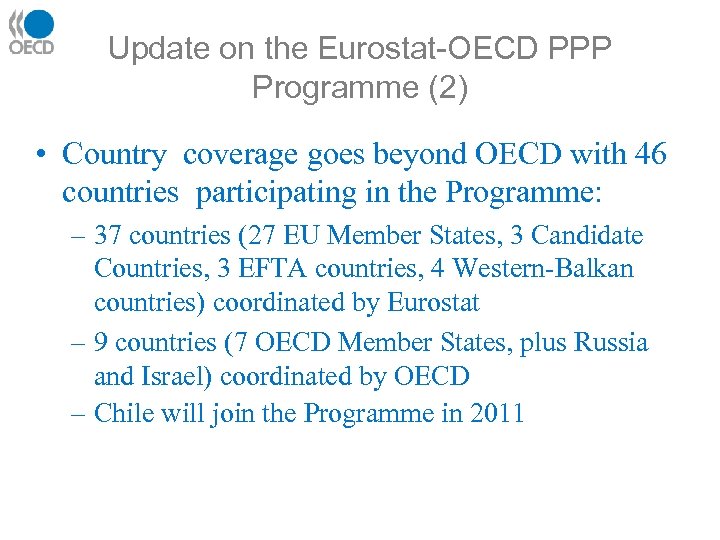 OECD

Update on the Eurostat-OECD PPP Programme (2)

• Country coverage goes beyond OECD with 46 countries participating in the Programme:

– 37 countries (27 EU Member States, 3 Candidate Countries, 3 EFTA countries, 4 Western-Balkan countries) coordinated by Eurostat

– 9 countries (7 OECD Member States, plus Russia and Israel) coordinated by OECD

– Chile will join the Programme in 2011